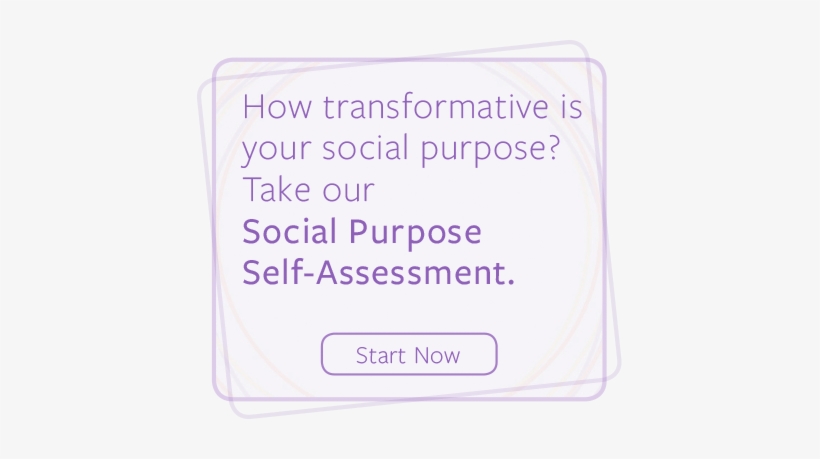 How transformative is your social purpose? Take our Social Purpose Self-Assessment.

Start Now